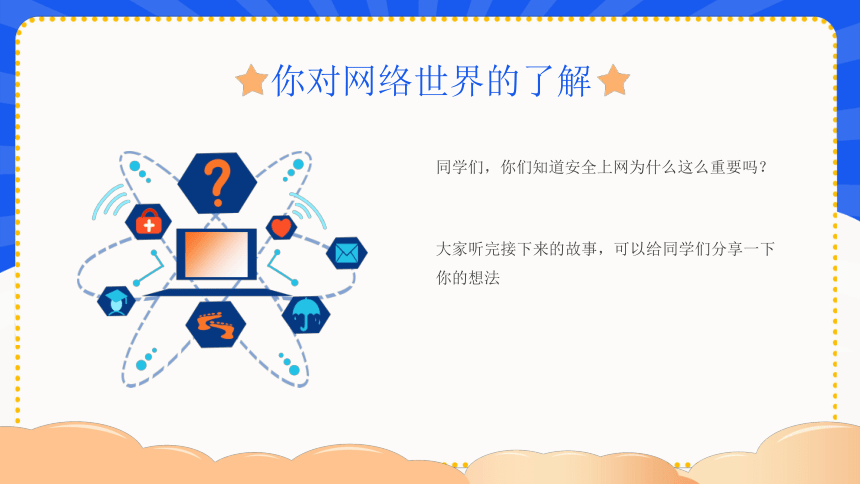 你对网络世界的了解

同学们，你们知道安全上网为什么这么重要吗？

大家听完接下来的故事，可以给同学们分享一下你的想法